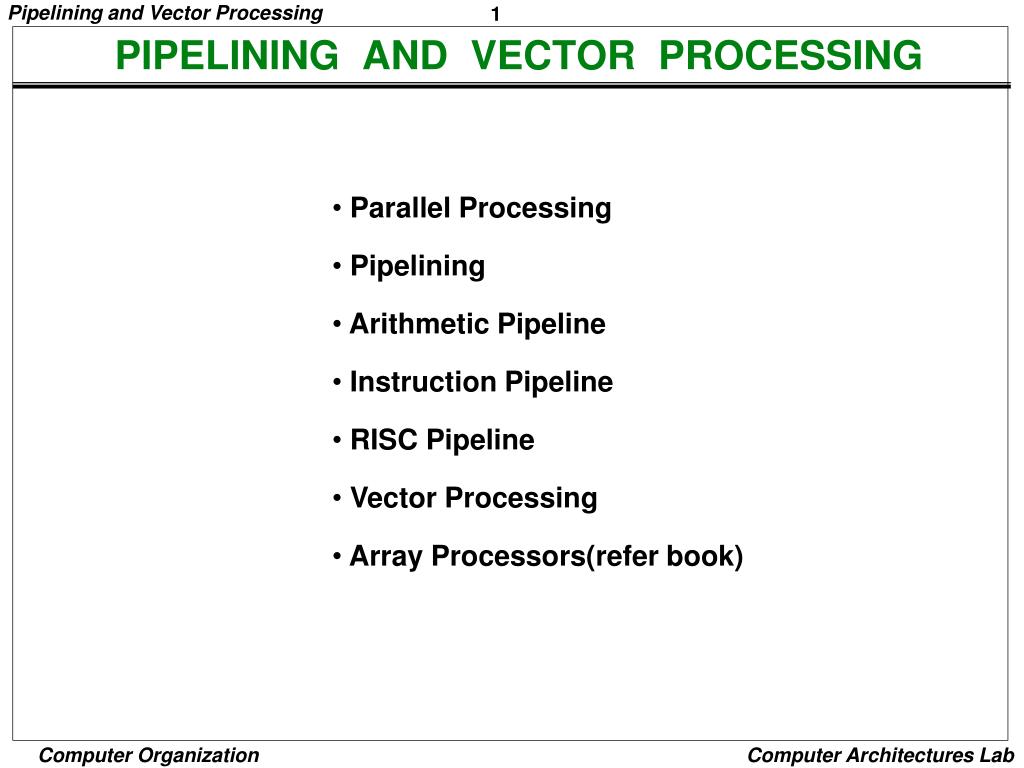 Pipelining and Vector Processing

1

PIPELINING AND VECTOR PROCESSING

• Parallel Processing

• Pipelining

• Arithmetic Pipeline

• Instruction Pipeline

• RISC Pipeline

• Vector Processing

• Array Processors(refer book)

Computer Organization

Computer Architectures Lab